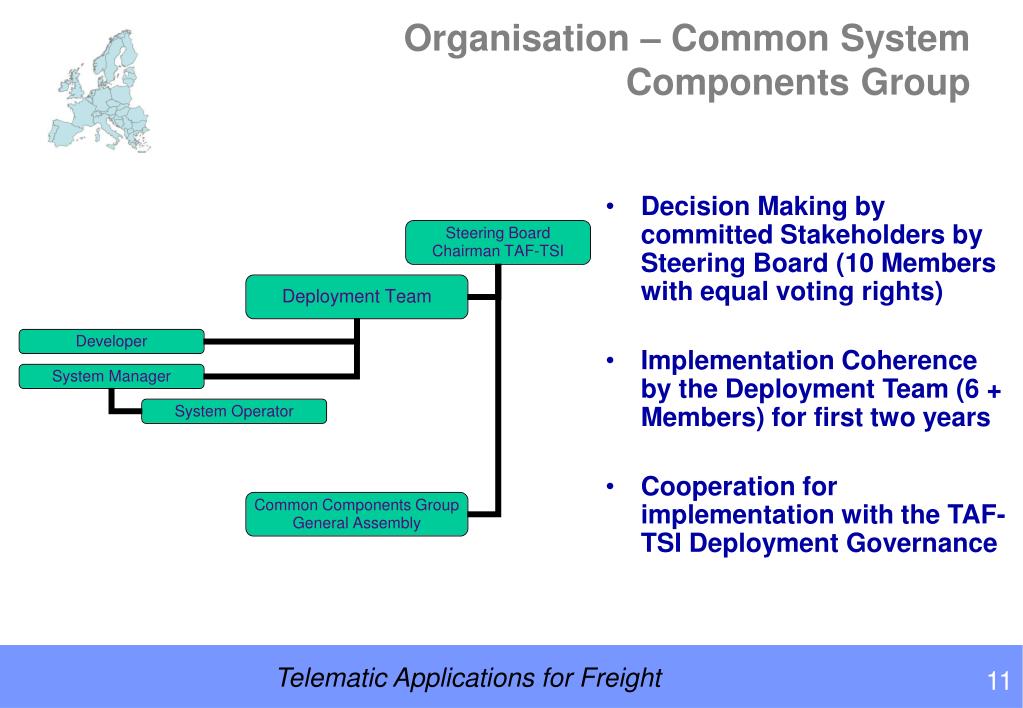 Organisation – Common System Components Group

Steering Board
Chairman TAF-TSI

Deployment Team

Developer

System Manager

System Operator

Common Components Group
General Assembly

• Decision Making by committed Stakeholders by Steering Board (10 Members with equal voting rights)

• Implementation Coherence by the Deployment Team (6 + Members) for first two years

• Cooperation for implementation with the TAF-TSI Deployment Governance

Telematic Applications for Freight

11